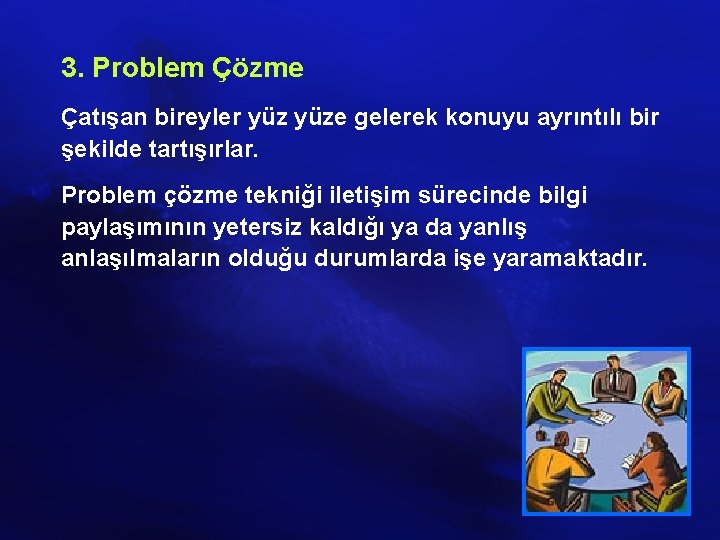 3. Problem Çözme

Çatışan bireyler yüz yüze gelerek konuyu ayrıntılı bir şekilde tartışırlar.

Problem çözme tekniği iletişim sürecinde bilgi paylaşımının yetersiz kaldığı ya da yanlış anlaşılmaların olduğu durumlarda işe yaramaktadır.